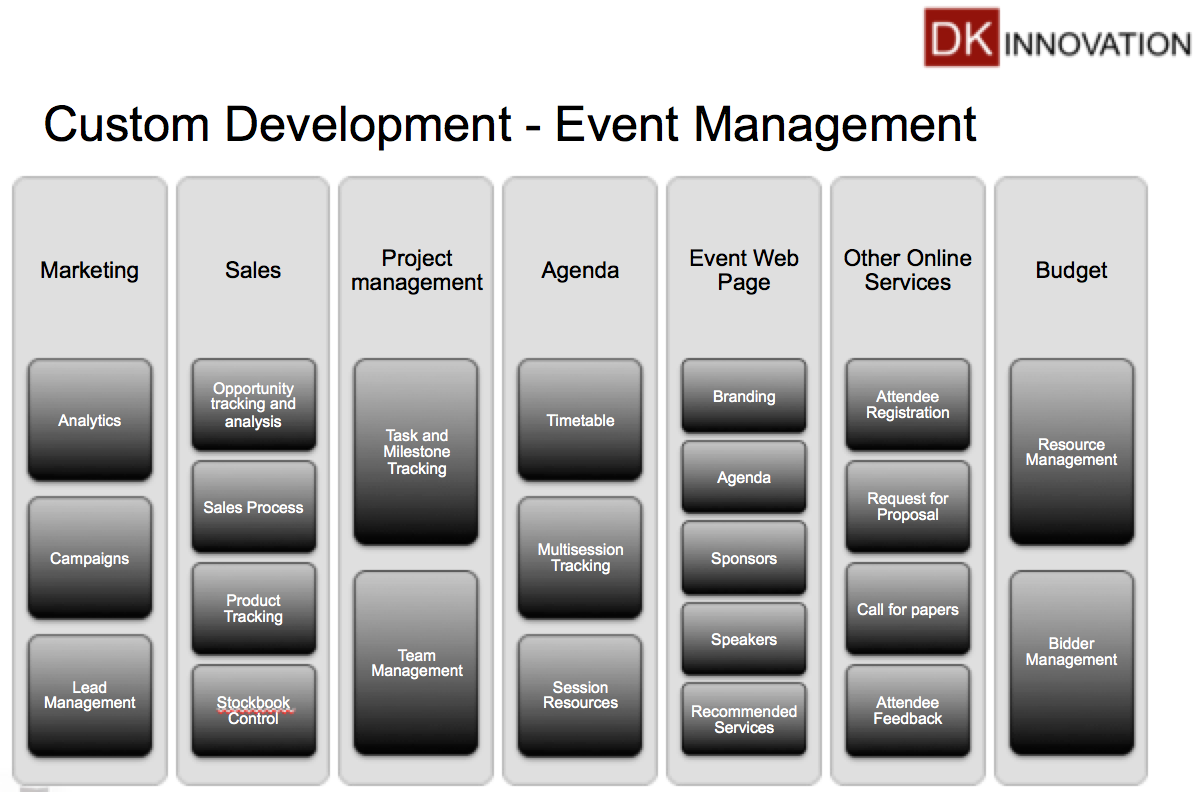 DK INNOVATION

Custom Development - Event Management

Marketing

Analytics

Campaigns

Lead Management

Sales

Opportunity tracking and analysis

Sales Process

Product Tracking

Stockbook Control

Project management

Task and Milestone Tracking

Team Management

Agenda

Timetable

Multisession Tracking

Session Resources

Event Web Page

Branding

Agenda

Sponsors

Speakers

Recommended Services

Other Online Services

Attendee Registration

Request for Proposal

Call for papers

Attendee Feedback

Budget

Resource Management

Bidder Management